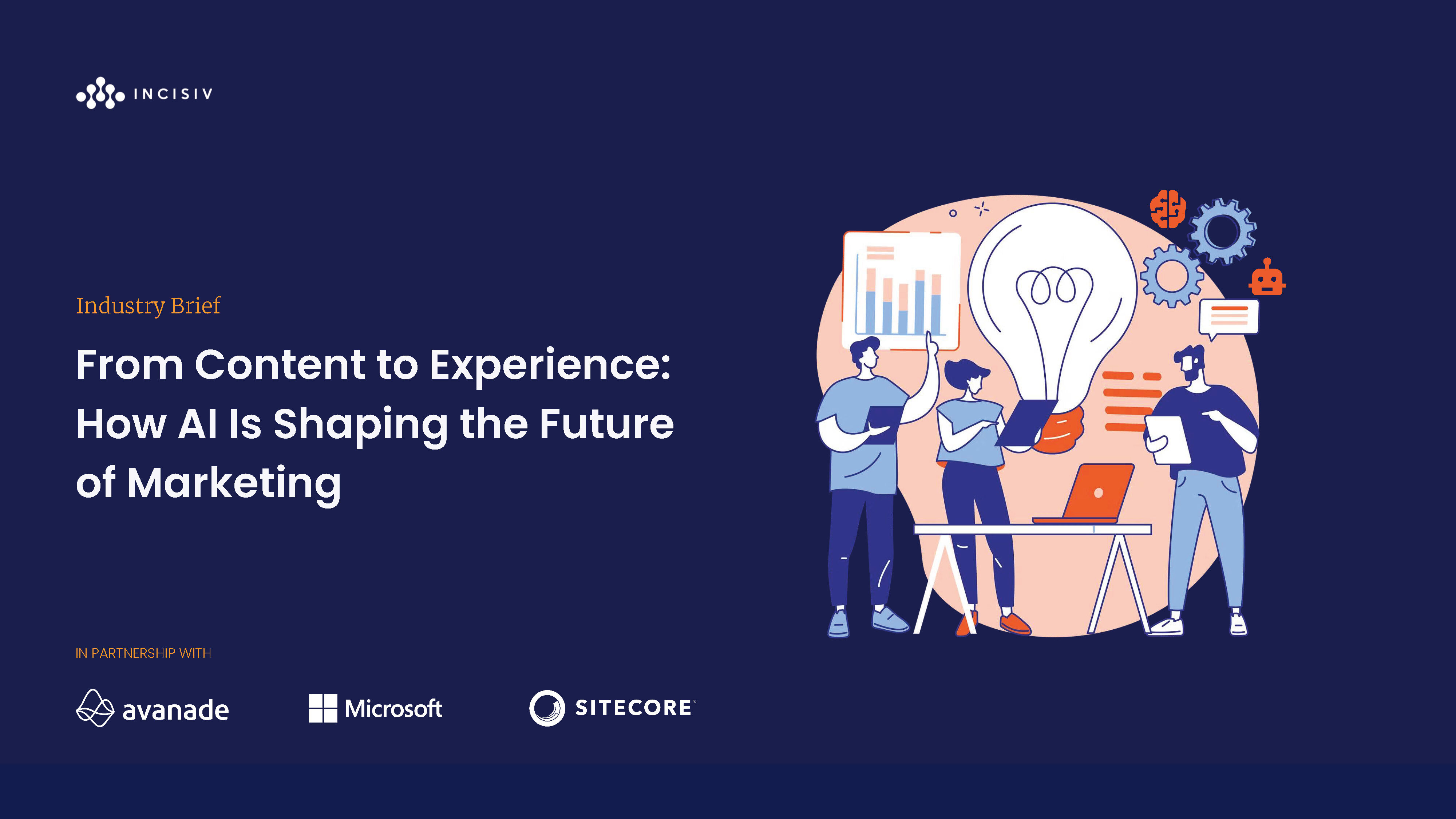 INCISIV

Industry Brief

From Content to Experience: How AI Is Shaping the Future of Marketing

IN PARTNERSHIP WITH

avanade

Microsoft

SITECORE